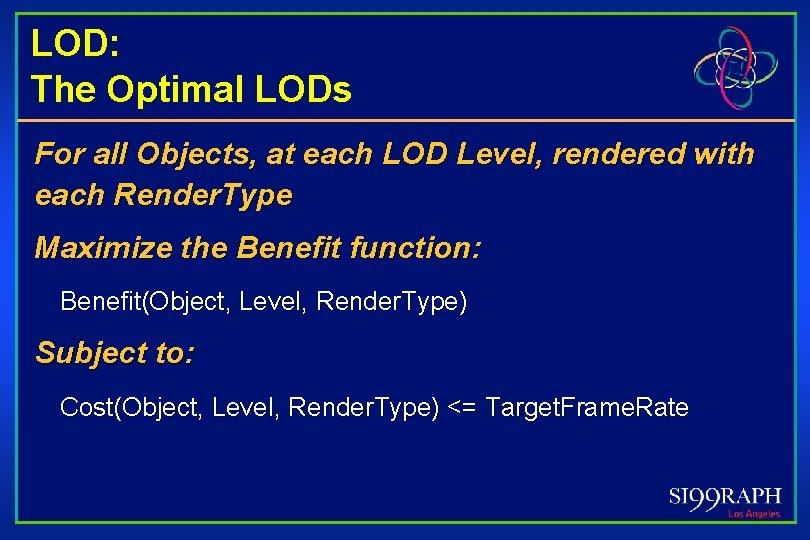 LOD:
The Optimal LODs

For all Objects, at each LOD Level, rendered with each RenderType

Maximize the Benefit function:

Benefit(Object, Level, RenderType)

Subject to:

Cost(Object, Level, RenderType) <= TargetFrameRate

SI99RAPH
Los Angeles